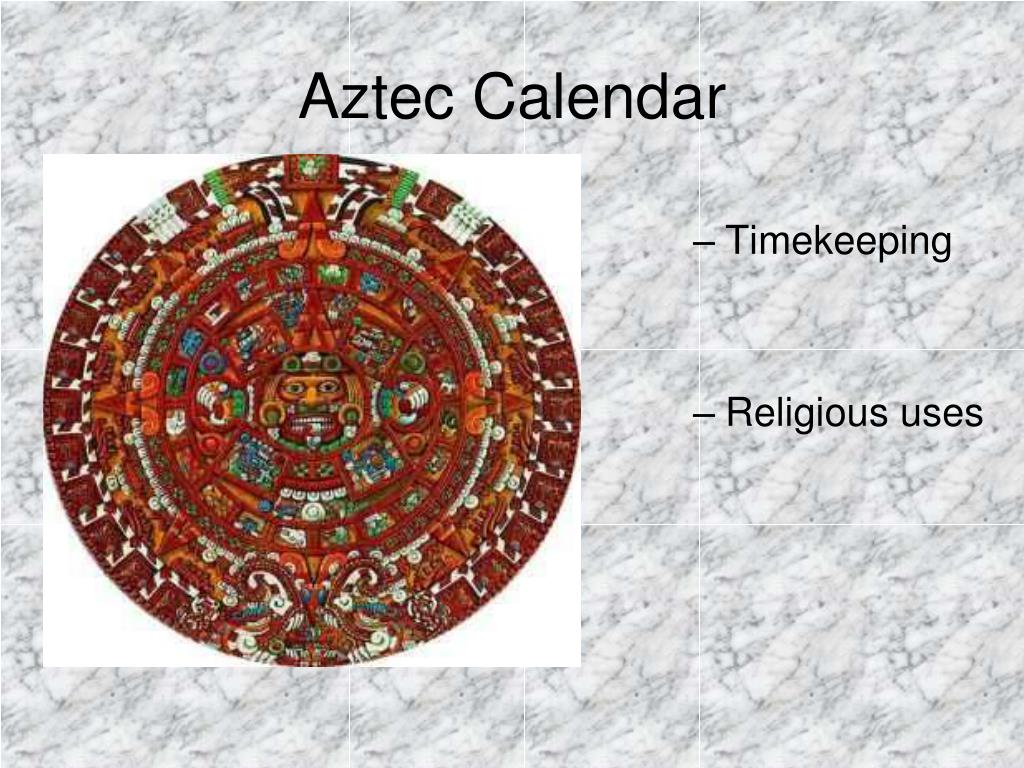 Aztec Calendar

– Timekeeping

– Religious uses